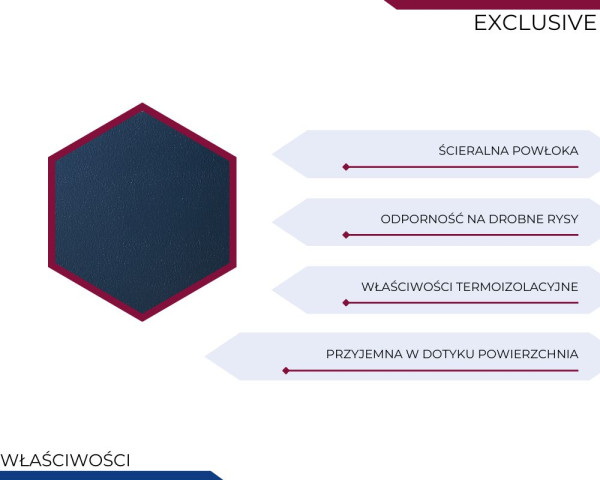 EXCLUSIVE

ŚCIERALNA POWŁOKA

ODPORNOŚĆ NA DROBNE RYSY

WŁAŚCIWOŚCI TERMOIZOLACYJNE

PRZYJEMNA W DOTYKU POWIERZCHNIA

WŁAŚCIWOŚCI